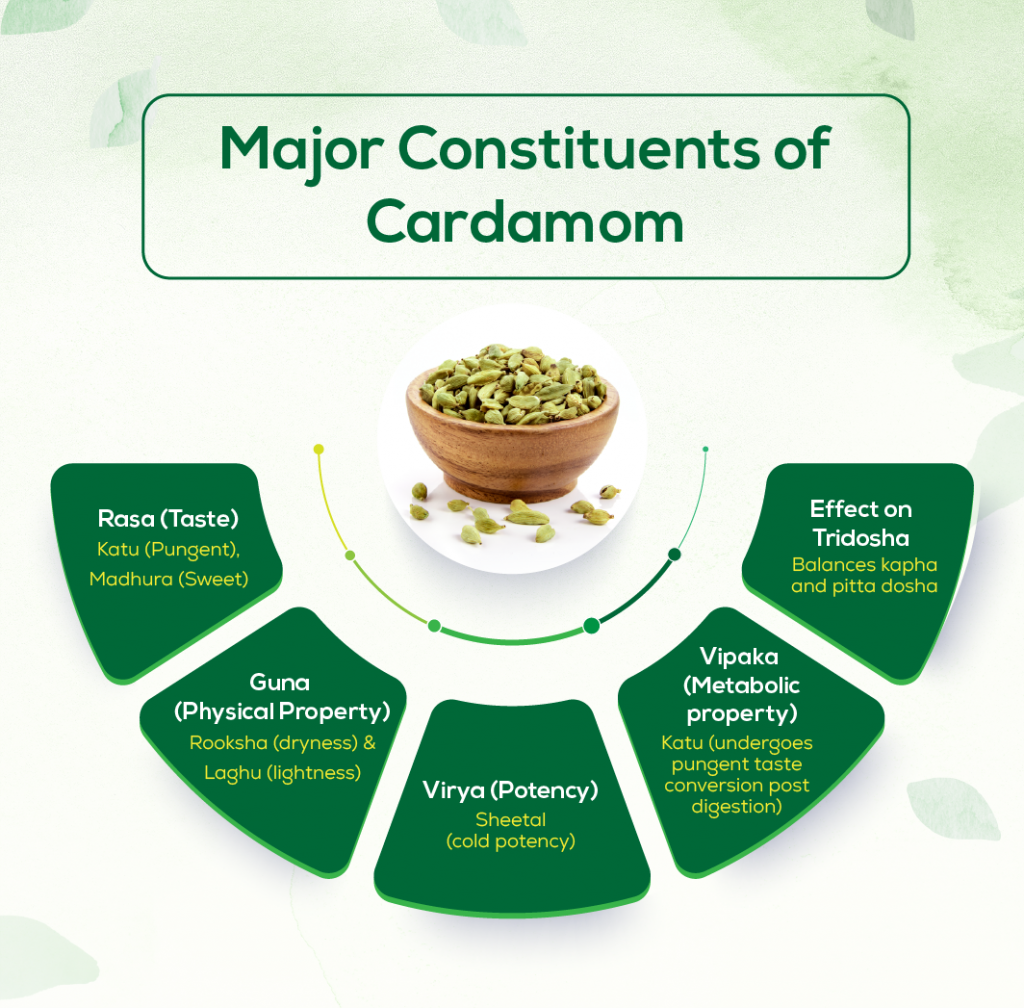 Major Constituents of Cardamom

Rasa (Taste)
Katu (Pungent), Madhura (Sweet)

Guna (Physical Property)
Rooksha (dryness) & Laghu (lightness)

Virya (Potency)
Sheetal (cold potency)

Vipaka (Metabolic property)
Katu (undergoes pungent taste conversion post digestion)

Effect on Tridosha
Balances kapha and pitta dosha